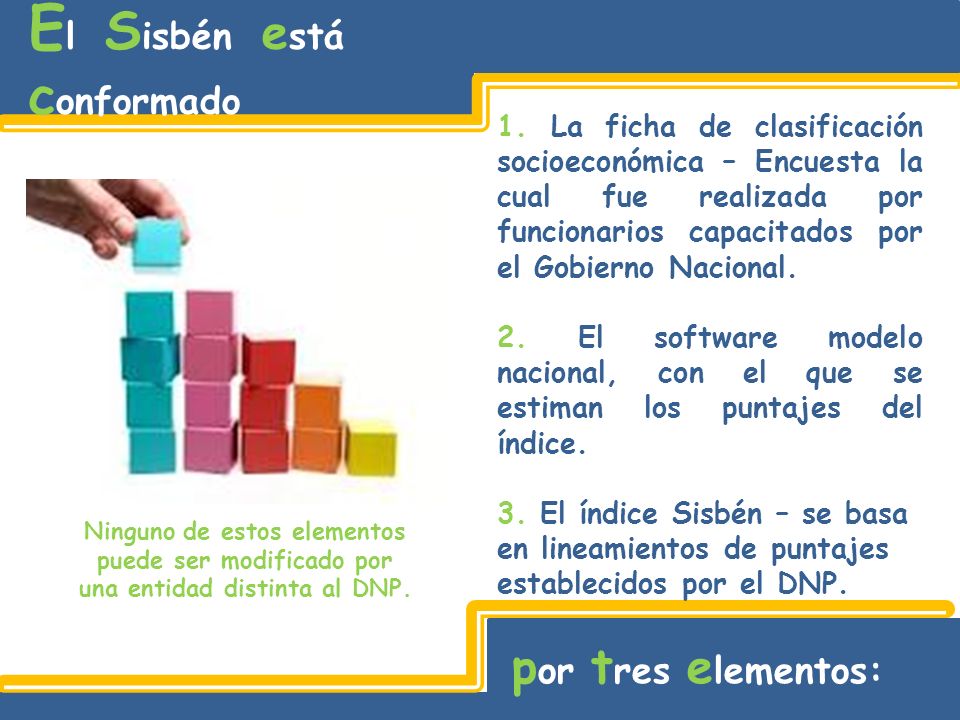 El Sisbén está conformado

1. La ficha de clasificación socioeconómica – Encuesta la cual fue realizada por funcionarios capacitados por el Gobierno Nacional.

2. El software modelo nacional, con el que se estiman los puntajes del índice.

3. El índice Sisbén – se basa en lineamientos de puntajes establecidos por el DNP.

Ninguno de estos elementos puede ser modificado por una entidad distinta al DNP.

por tres elementos: